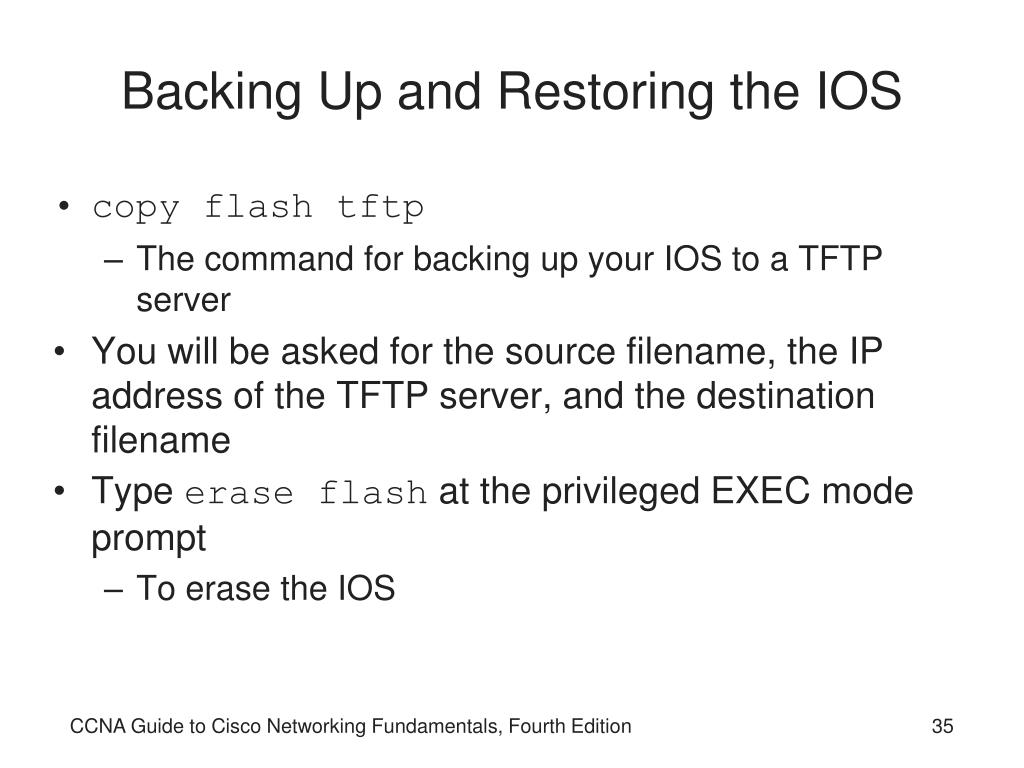 Backing Up and Restoring the IOS

• copy flash tftp
– The command for backing up your IOS to a TFTP server
• You will be asked for the source filename, the IP address of the TFTP server, and the destination filename
• Type erase flash at the privileged EXEC mode prompt
– To erase the IOS

CCNA Guide to Cisco Networking Fundamentals, Fourth Edition

35